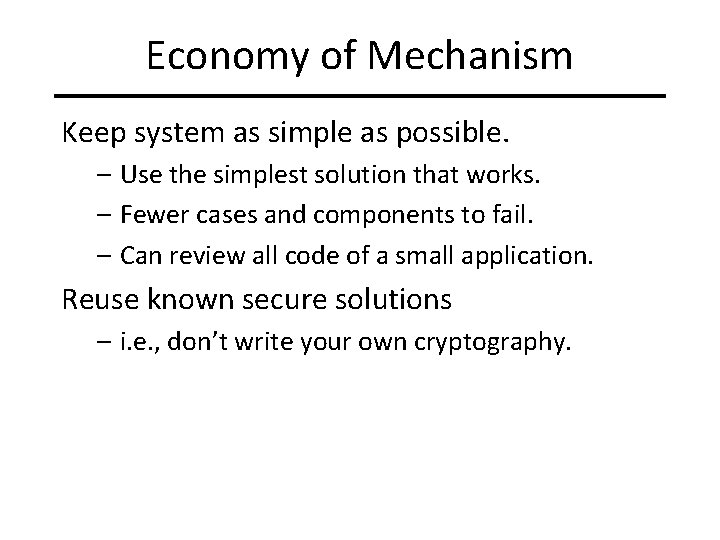 Economy of Mechanism

Keep system as simple as possible.

– Use the simplest solution that works.

– Fewer cases and components to fail.

– Can review all code of a small application.

Reuse known secure solutions

– i.e., don’t write your own cryptography.